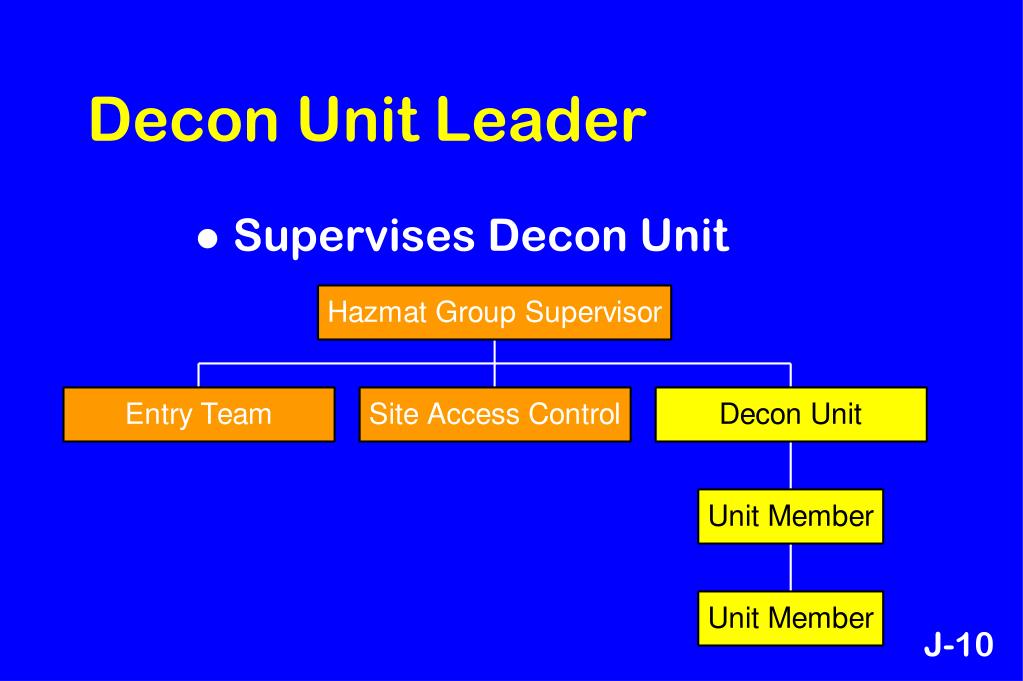 Decon Unit Leader

● Supervises Decon Unit

Hazmat Group Supervisor

Entry Team

Site Access Control

Decon Unit

Unit Member

Unit Member

J-10